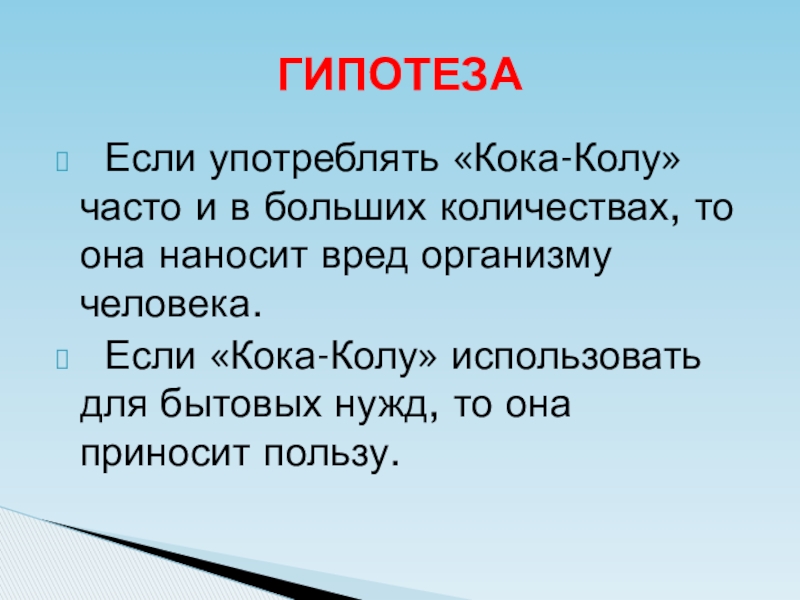 ГИПОТЕЗА

Если употреблять «Кока-Колу» часто и в больших количествах, то она наносит вред организму человека.

Если «Кока-Колу» использовать для бытовых нужд, то она приносит пользу.